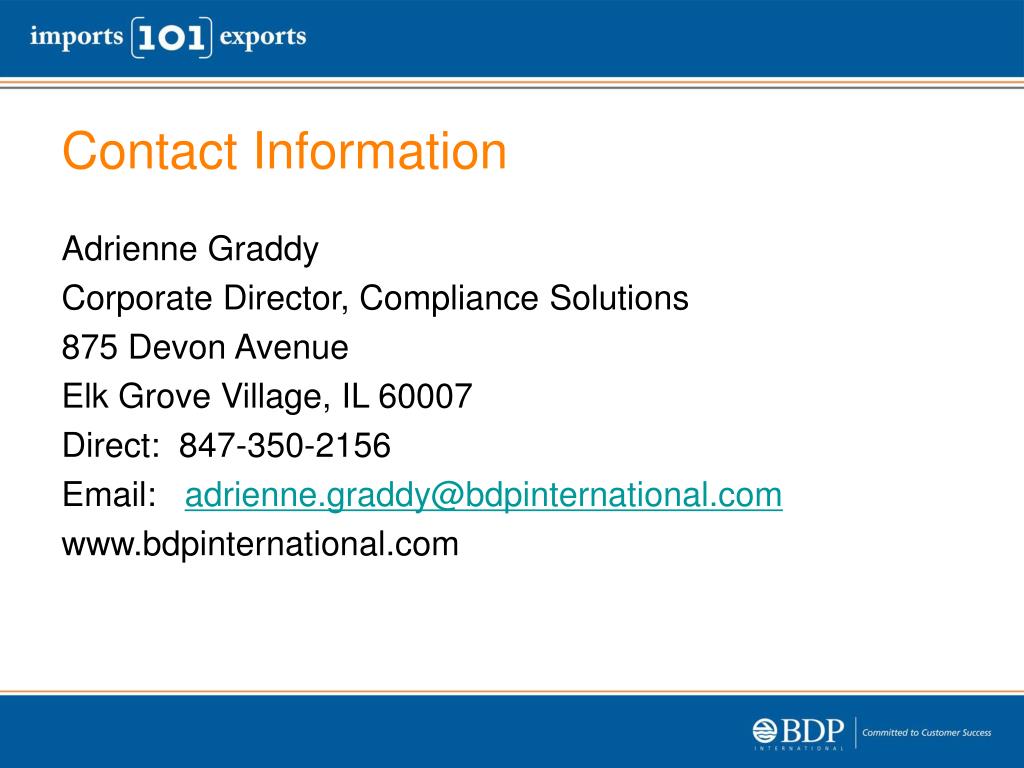 imports 101 exports

Contact Information

Adrienne Graddy
Corporate Director, Compliance Solutions
875 Devon Avenue
Elk Grove Village, IL 60007
Direct: 847-350-2156
Email: adrienne.graddy@bdpinternational.com
www.bdpinternational.com

BDP INTERNATIONAL Committed to Customer Success